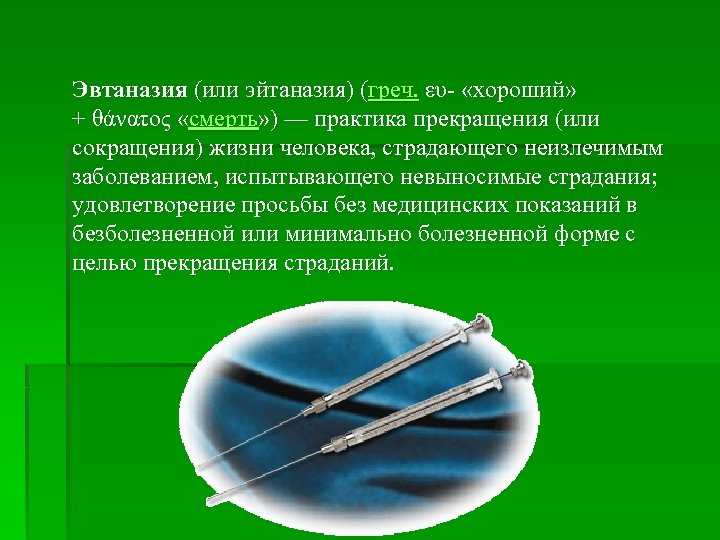 Эвтаназия (или эйтаназия) (греч. ευ- «хороший» + θάνατος «смерть») — практика прекращения (или сокращения) жизни человека, страдающего неизлечимым заболеванием, испытывающего невыносимые страдания; удовлетворение просьбы без медицинских показаний в безболезненной или минимально болезненной форме с целью прекращения страданий.